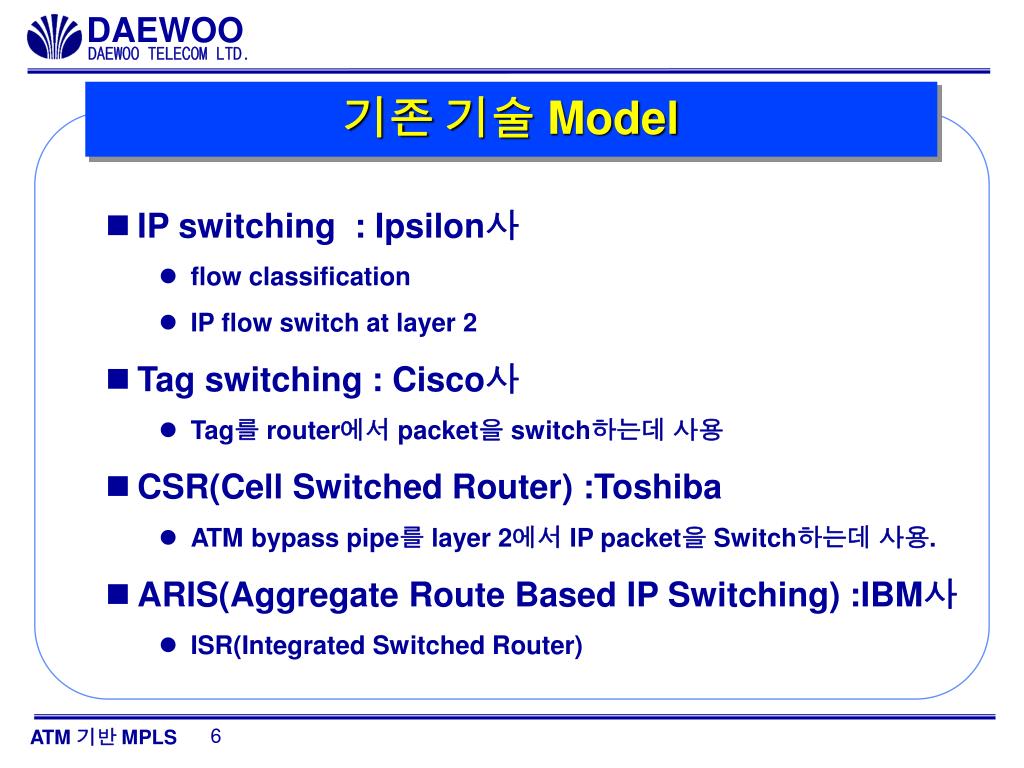 DAEWOO
DAEWOO TELECOM LTD.

기존 기술 Model

■ IP switching : Ipsilon사
● flow classification
● IP flow switch at layer 2

■ Tag switching : Cisco사
● Tag를 router에서 packet을 switch하는데 사용

■ CSR(Cell Switched Router) :Toshiba
● ATM bypass pipe를 layer 2에서 IP packet을 Switch하는데 사용.

■ ARIS(Aggregate Route Based IP Switching) :IBM사
● ISR(Integrated Switched Router)

ATM 기반 MPLS 6